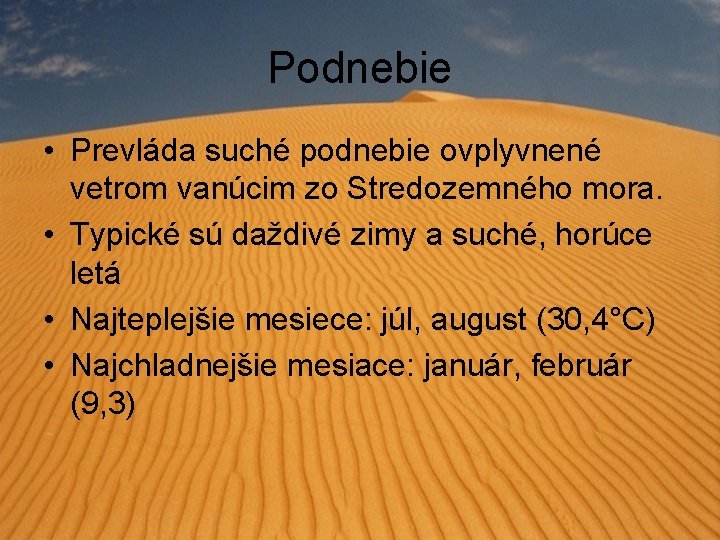 Podnebie

• Prevláda suché podnebie ovplyvnené vetrom vanúcim zo Stredozemného mora.
• Typické sú daždivé zimy a suché, horúce letá
• Najteplejšie mesiece: júl, august (30,4°C)
• Najchladnejšie mesiace: január, február (9,3)